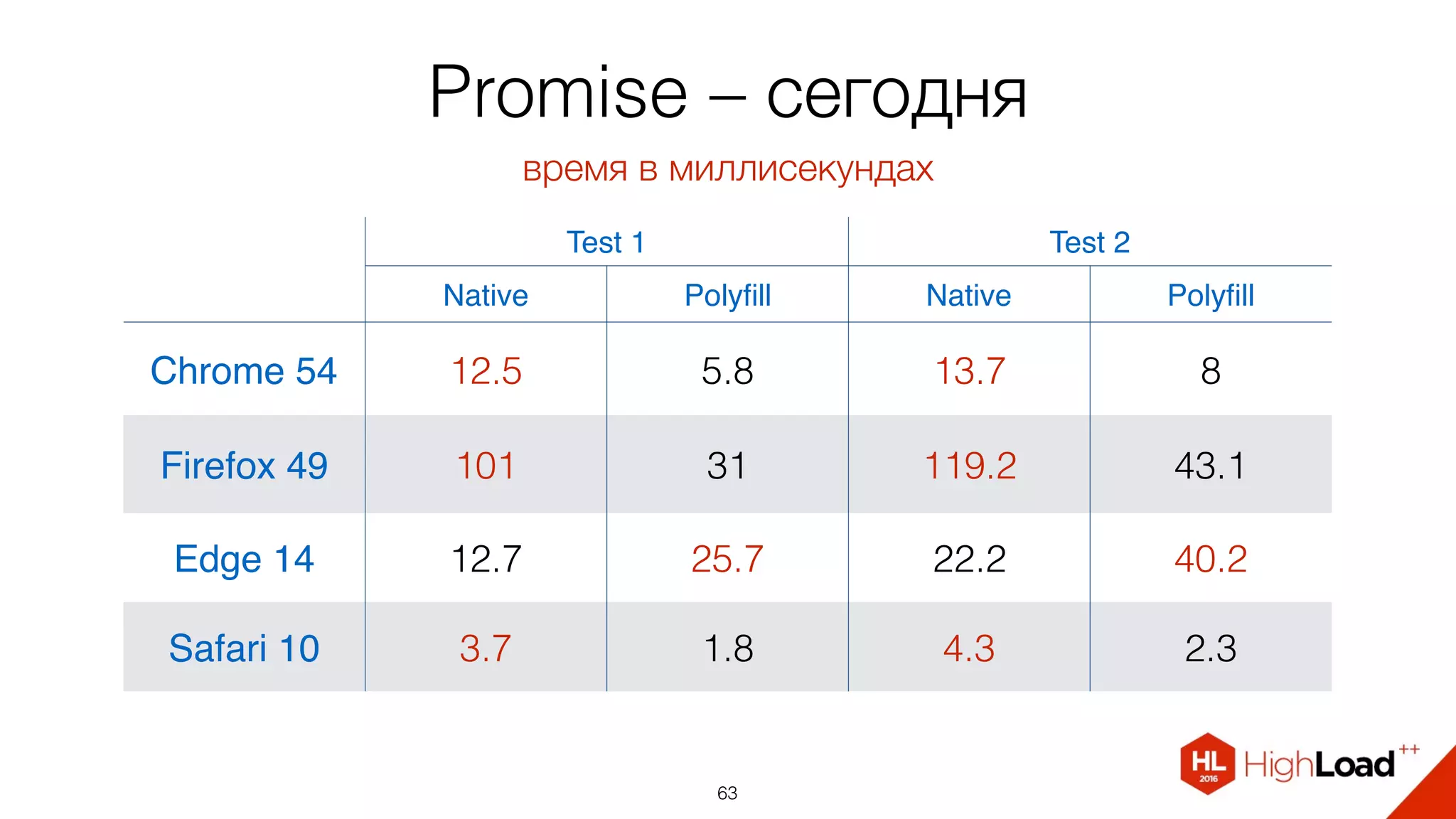 Promise – сегодня

время в миллисекундах

| | Test 1 | | Test 2 | |
|---|---|---|---|---|
| | Native | Polyfill | Native | Polyfill |
| Chrome 54 | 12.5 | 5.8 | 13.7 | 8 |
| Firefox 49 | 101 | 31 | 119.2 | 43.1 |
| Edge 14 | 12.7 | 25.7 | 22.2 | 40.2 |
| Safari 10 | 3.7 | 1.8 | 4.3 | 2.3 |

63

HL 2016 HighLoad++